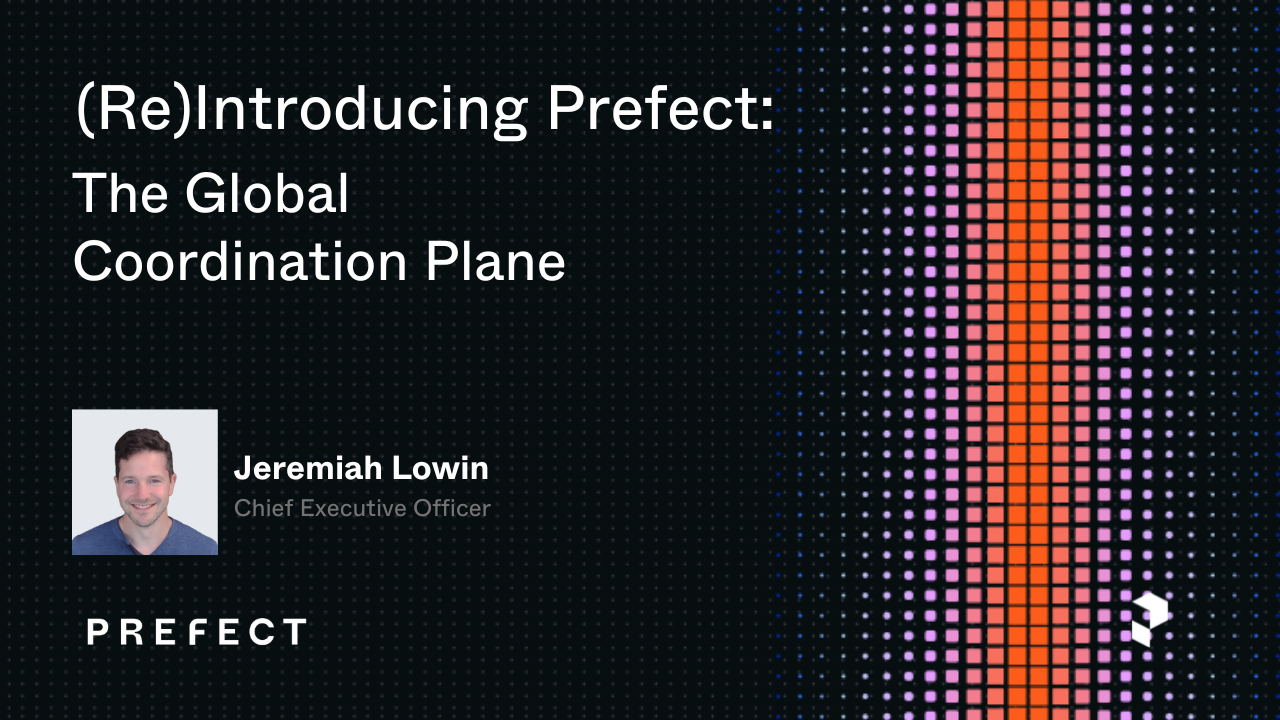 (Re)Introducing Prefect:
The Global Coordination Plane

Jeremiah Lowin
Chief Executive Officer

PREFECT